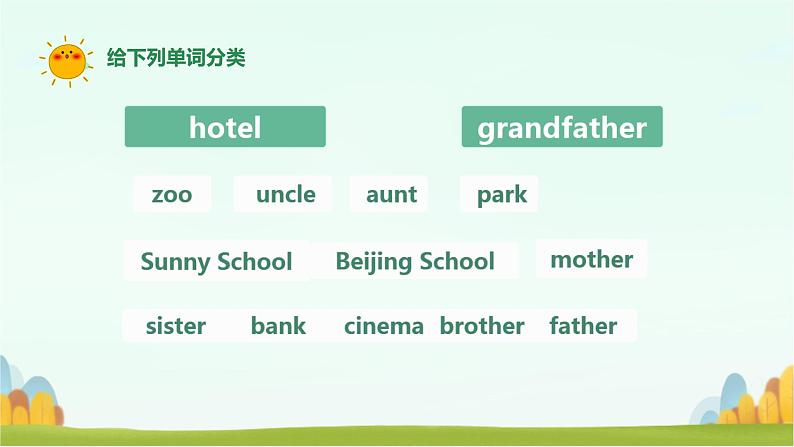 给下列单词分类

hotel

grandfather

zoo

uncle

aunt

park

Sunny School

Beijing School

mother

sister

bank

cinema

brother

father